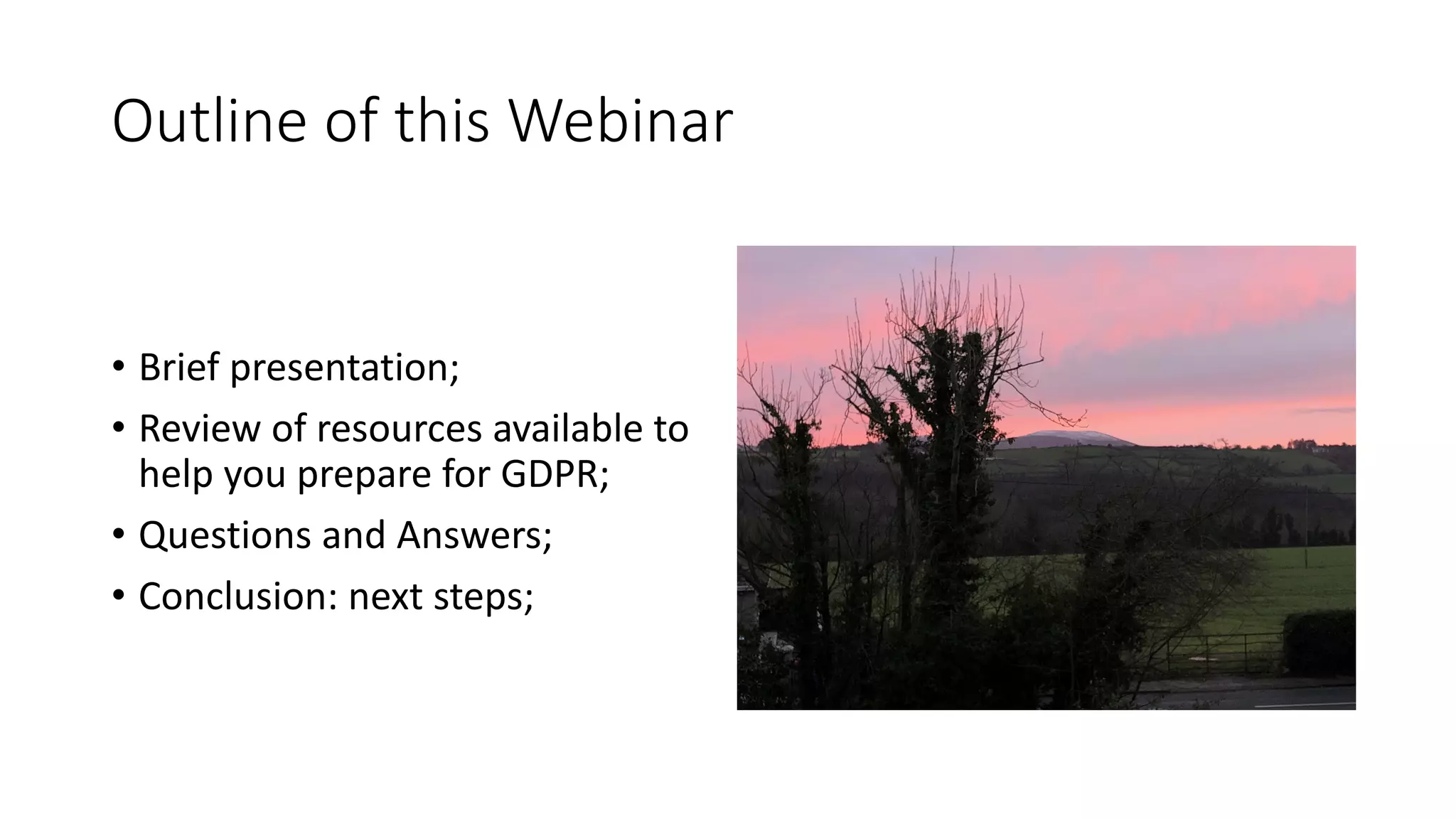 Outline of this Webinar

• Brief presentation;
• Review of resources available to help you prepare for GDPR;
• Questions and Answers;
• Conclusion: next steps;